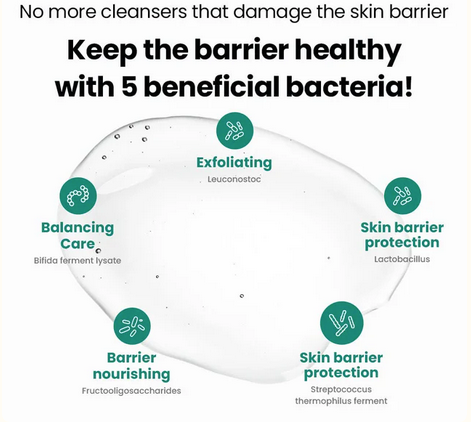 No more cleansers that damage the skin barrier

Keep the barrier healthy with 5 beneficial bacteria!

Exfoliating
Leuconostoc

Balancing Care
Bifida ferment lysate

Skin barrier protection
Lactobacillus

Barrier nourishing
Fructooligosaccharides

Skin barrier protection
Streptococcus thermophilus ferment